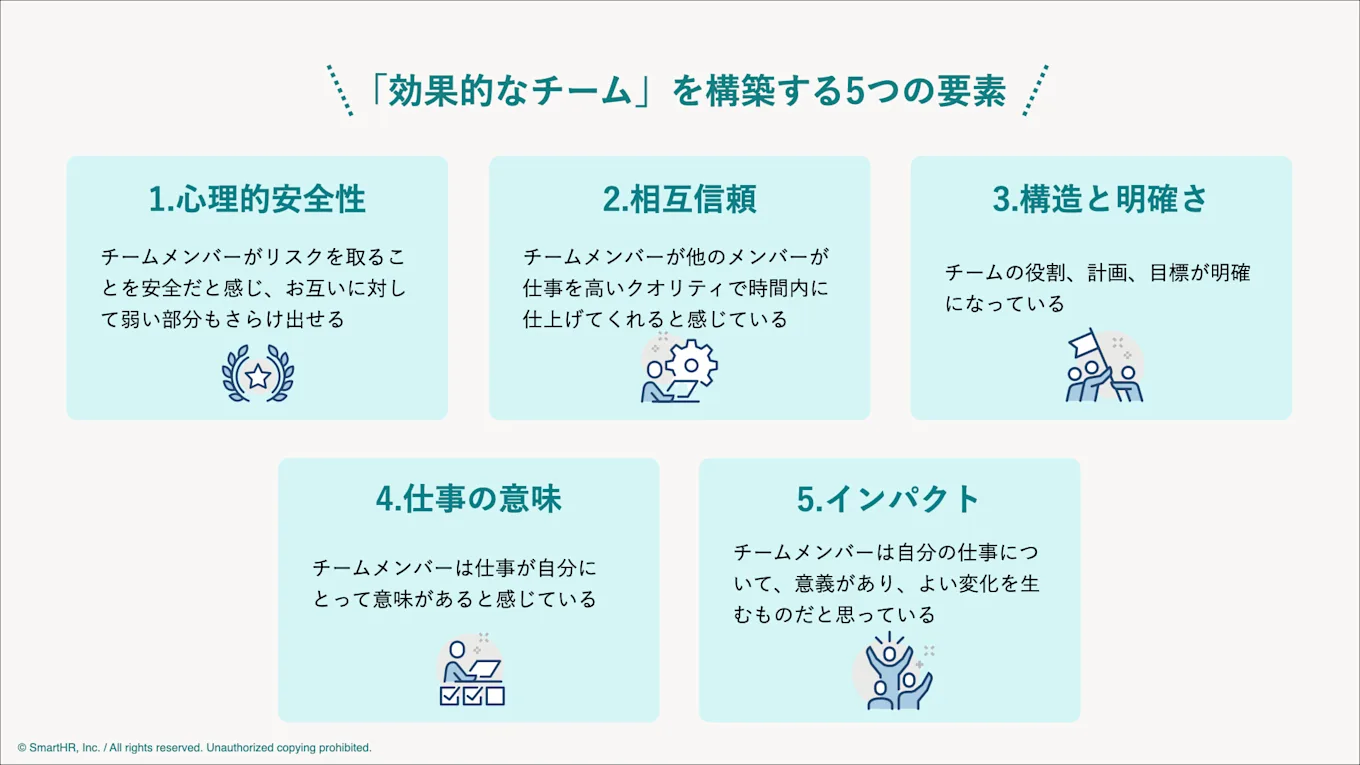 「効果的なチーム」を構築する5つの要素

1.心理的安全性

チームメンバーがリスクを取ることを安全だと感じ、お互いに対して弱い部分もさらけ出せる

2.相互信頼

チームメンバーが他のメンバーが仕事を高いクオリティで時間内に仕上げてくれると感じている

3.構造と明確さ

チームの役割、計画、目標が明確になっている

4.仕事の意味

チームメンバーは仕事が自分にとって意味があると感じている

5.インパクト

チームメンバーは自分の仕事について、意義があり、よい変化を生むものだと思っている

© SmartHR, Inc. / All rights reserved. Unauthorized copying prohibited.